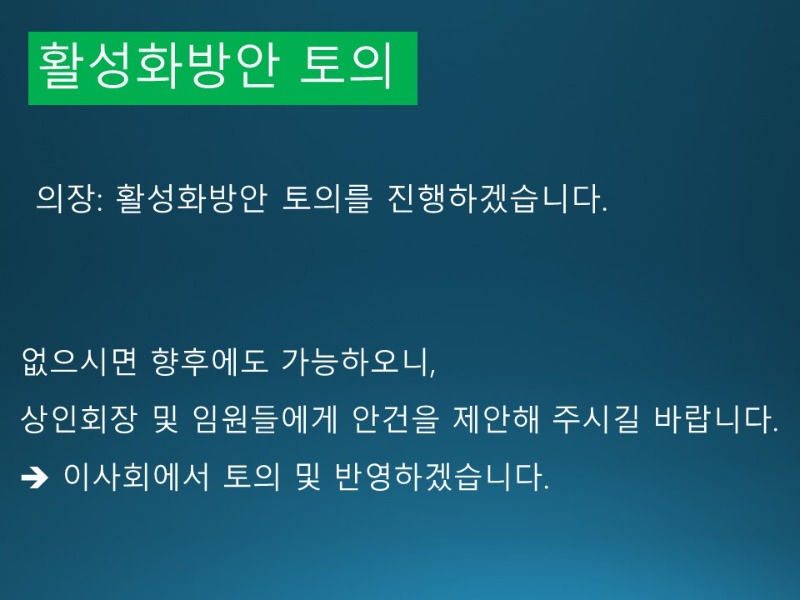 활성화방안 토의

의장: 활성화방안 토의를 진행하겠습니다.

없으시면 향후에도 가능하오니,

상인회장 및 임원들에게 안건을 제안해 주시길 바랍니다.

➔ 이사회에서 토의 및 반영하겠습니다.